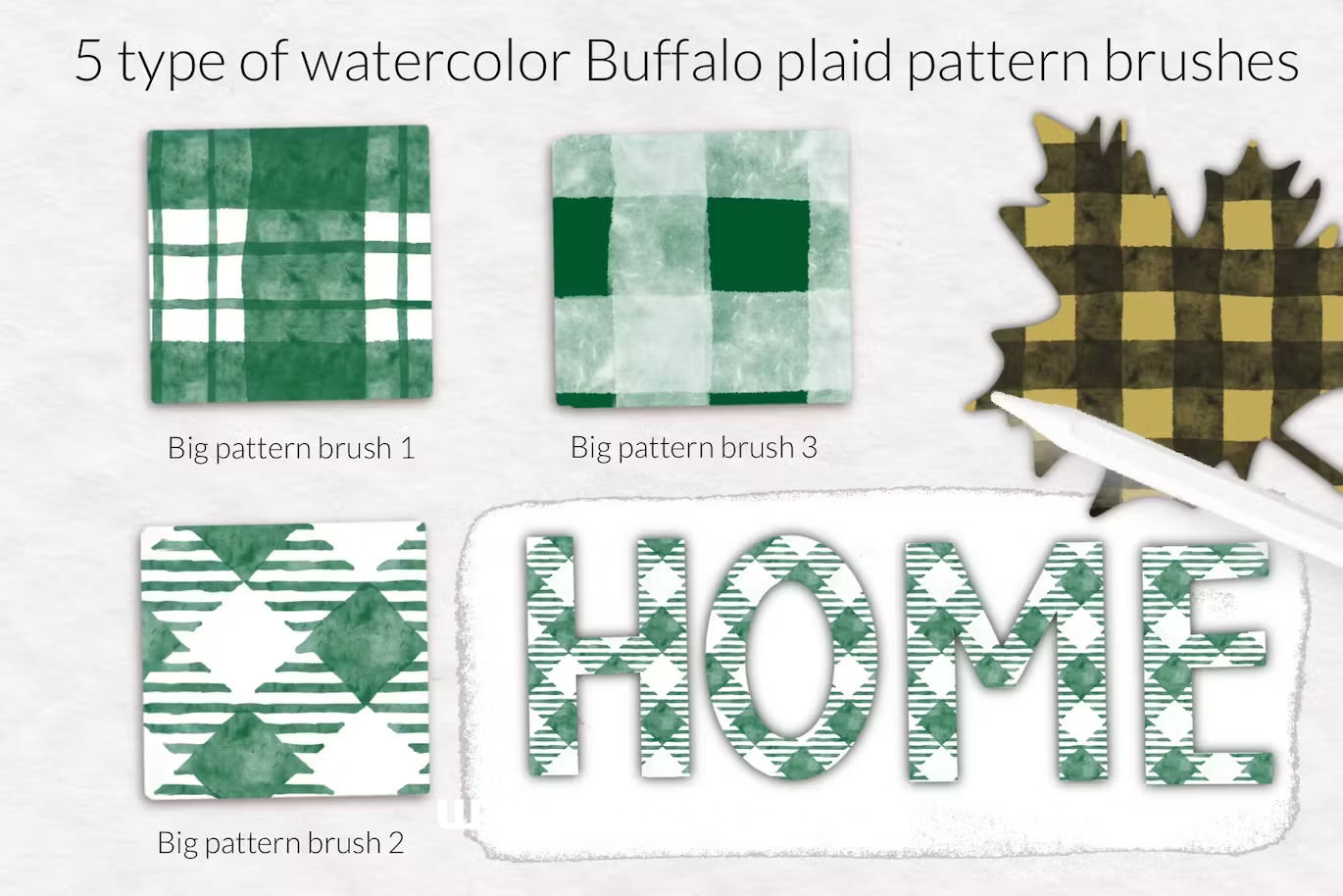 5 type of watercolor Buffalo plaid pattern brushes

Big pattern brush 1

Big pattern brush 3

Big pattern brush 2

HOME